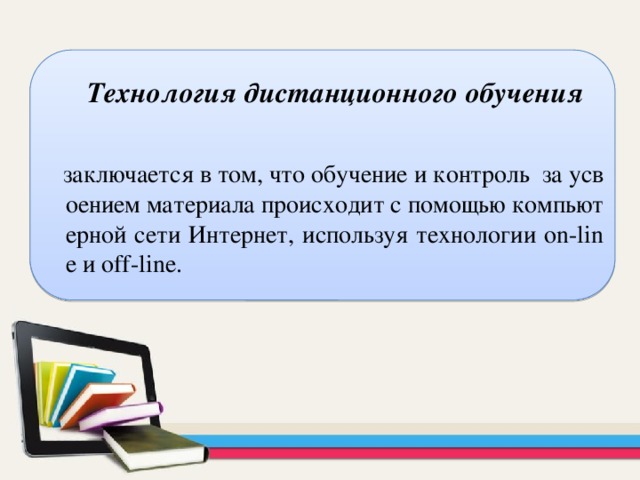 Технология дистанционного обучения

заключается в том, что обучение и контроль за усв оением материала происходит с помощью компьют ерной сети Интернет, используя технологии on-lin e и off-line.